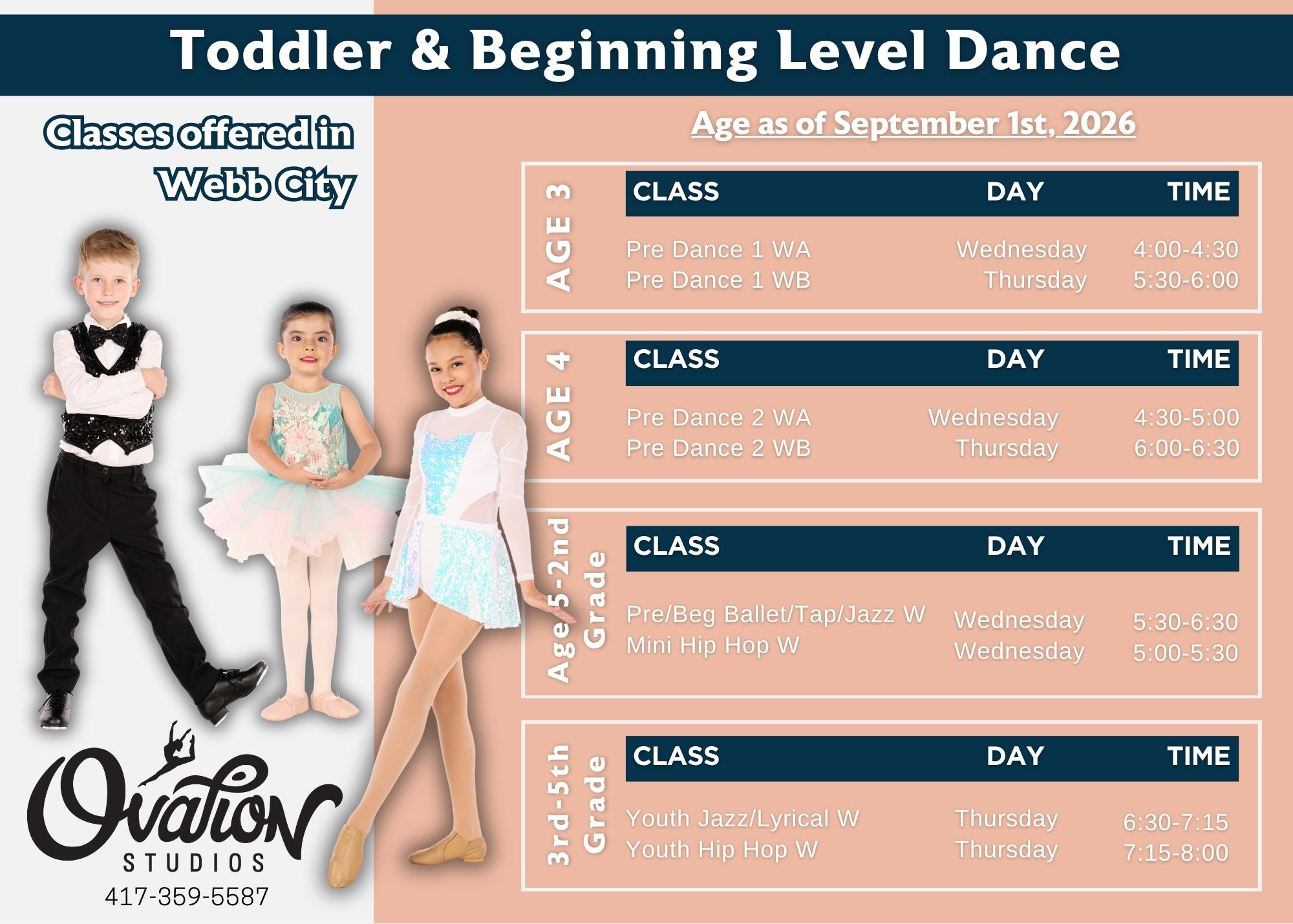 Toddler & Beginning Level Dance

Classes offered in Webb City

Age as of September 1st, 2026

AGE 3

| CLASS | DAY | TIME |
|---|---|---|
| Pre Dance 1 WA | Wednesday | 4:00-4:30 |
| Pre Dance 1 WB | Thursday | 5:30-6:00 |

AGE 4

| CLASS | DAY | TIME |
|---|---|---|
| Pre Dance 2 WA | Wednesday | 4:30-5:00 |
| Pre Dance 2 WB | Thursday | 6:00-6:30 |

Age 5-2nd Grade

| CLASS | DAY | TIME |
|---|---|---|
| Pre/Beg Ballet/Tap/Jazz W | Wednesday | 5:30-6:30 |
| Mini Hip Hop W | Wednesday | 5:00-5:30 |

3rd-5th Grade

| CLASS | DAY | TIME |
|---|---|---|
| Youth Jazz/Lyrical W | Thursday | 6:30-7:15 |
| Youth Hip Hop W | Thursday | 7:15-8:00 |

Ovation STUDIOS
417-359-5587